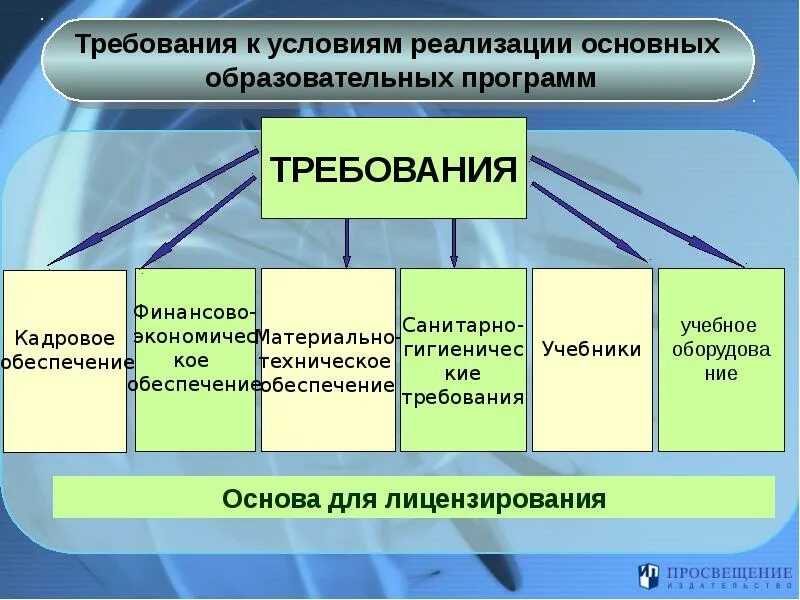 Требования к условиям реализации основных образовательных программ

ТРЕБОВАНИЯ

Кадровое обеспечение

Финансово-экономическое обеспечение

Материально-техническое обеспечение

Санитарно-гигиенические требования

Учебники

учебное оборудование

Основа для лицензирования

ПРОСВЕЩЕНИЕ
ИЗДАТЕЛЬСТВО